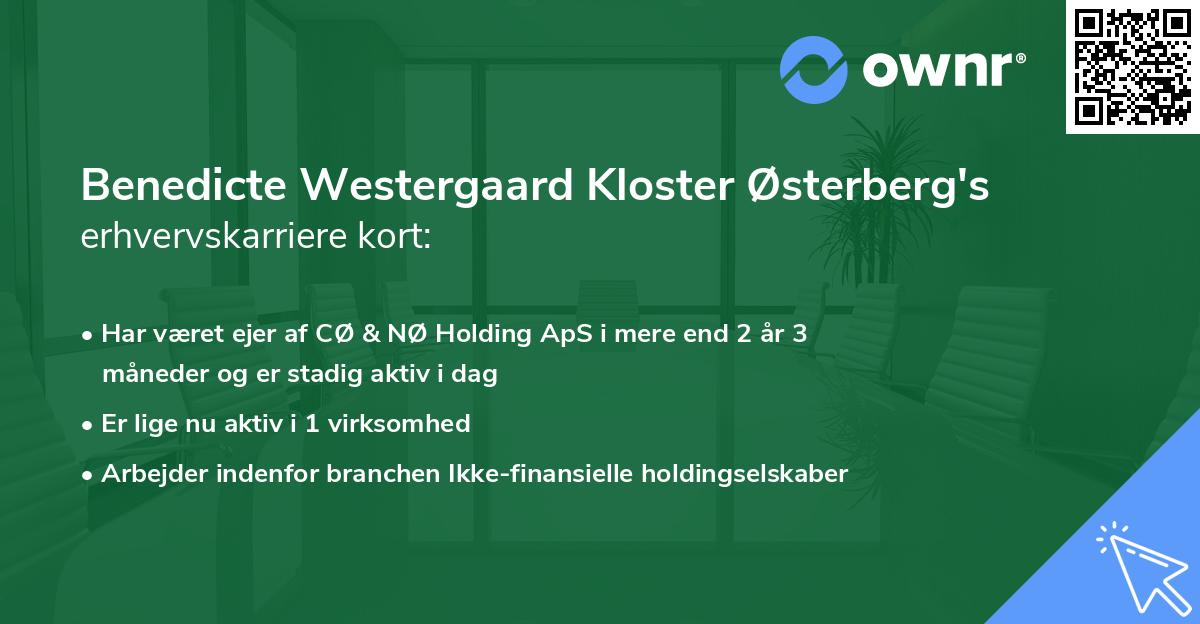 ownr®

Benedicte Westergaard Kloster Østerberg's erhvervskarriere kort:

• Har været ejer af CØ & NØ Holding ApS i mere end 2 år 3 måneder og er stadig aktiv i dag

• Er lige nu aktiv i 1 virksomhed

• Arbejder indenfor branchen Ikke-finansielle holdingselskaber